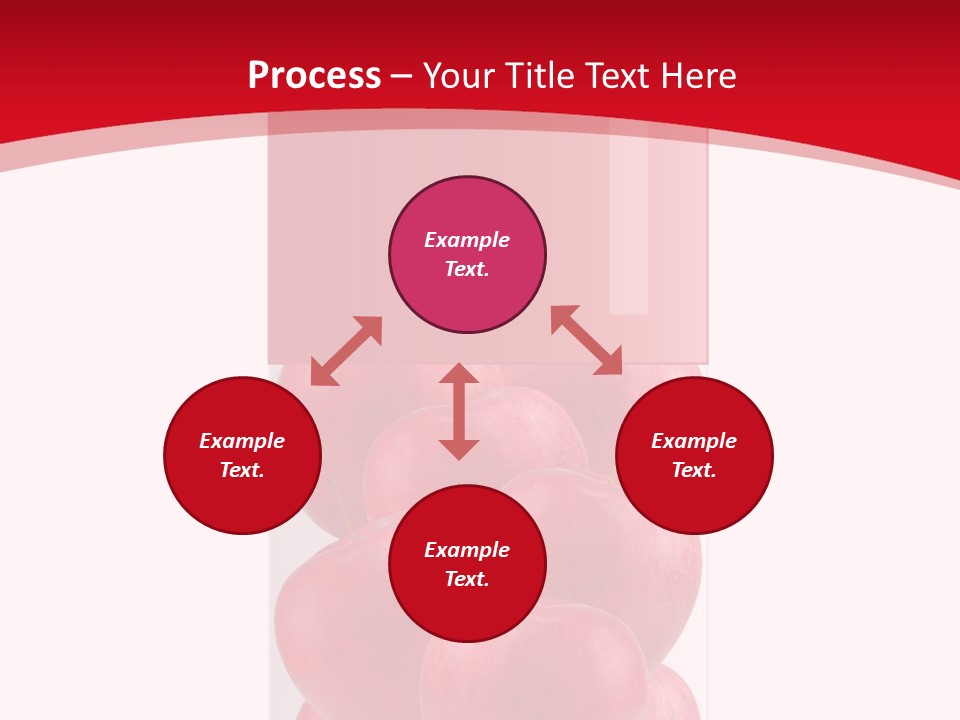 Process – Your Title Text Here

Example Text.

Example Text.

Example Text.

Example Text.